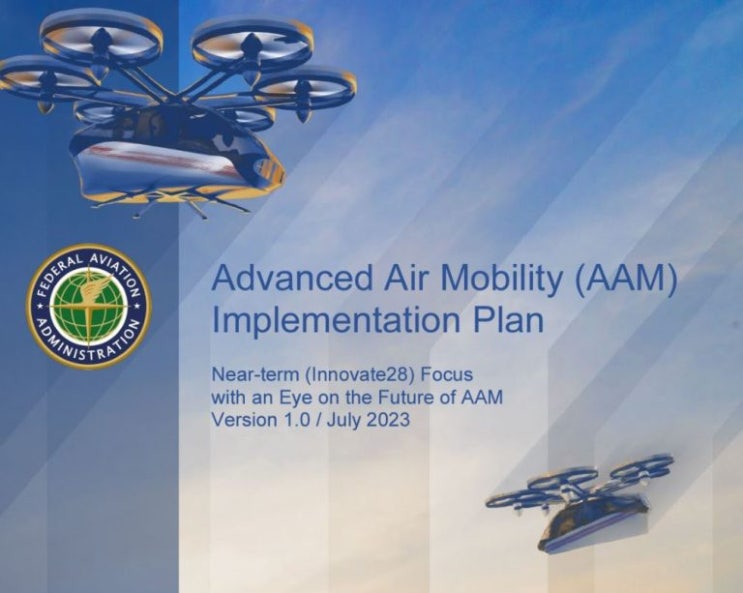 FEDERAL AVIATION ADMINISTRATION

Advanced Air Mobility (AAM) Implementation Plan

Near-term (Innovate28) Focus with an Eye on the Future of AAM
Version 1.0 / July 2023